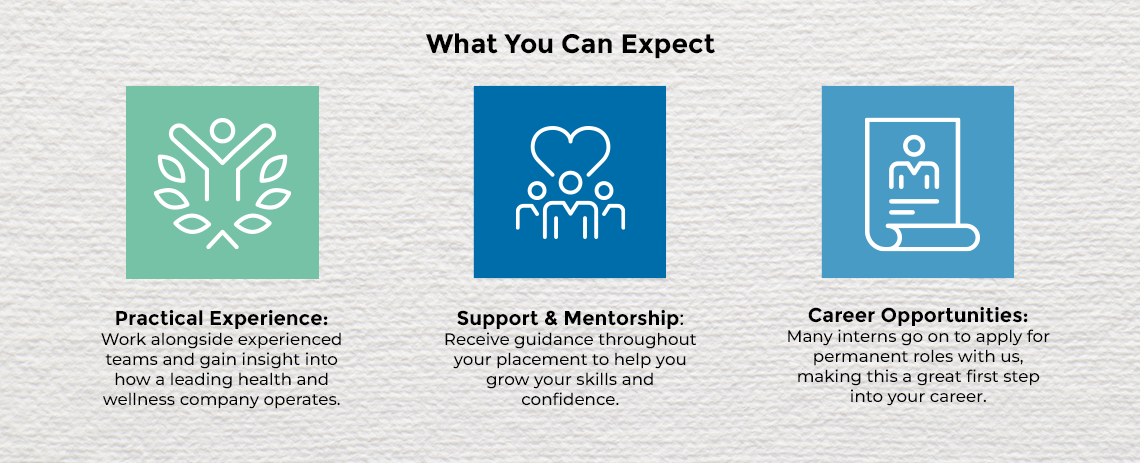 What You Can Expect

Practical Experience:
Work alongside experienced teams and gain insight into how a leading health and wellness company operates.

Support & Mentorship:
Receive guidance throughout your placement to help you grow your skills and confidence.

Career Opportunities:
Many interns go on to apply for permanent roles with us, making this a great first step into your career.